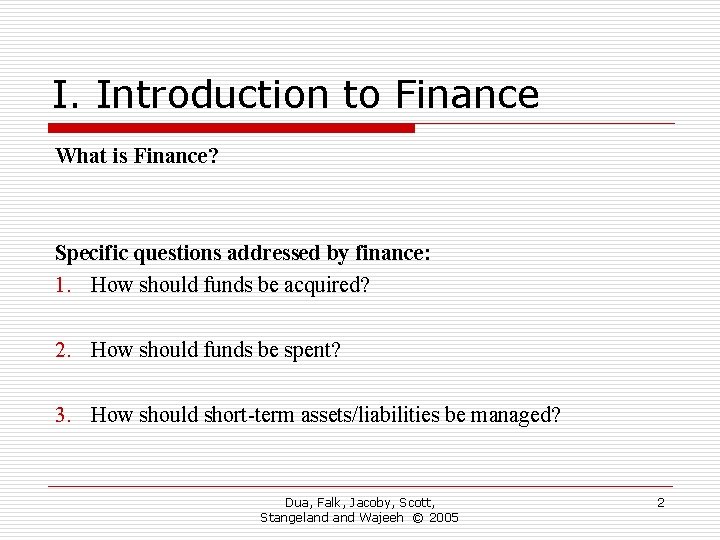 I. Introduction to Finance

What is Finance?

Specific questions addressed by finance:

1. How should funds be acquired?

2. How should funds be spent?

3. How should short-term assets/liabilities be managed?

Dua, Falk, Jacoby, Scott, Stangeland and Wajeeh © 2005

2